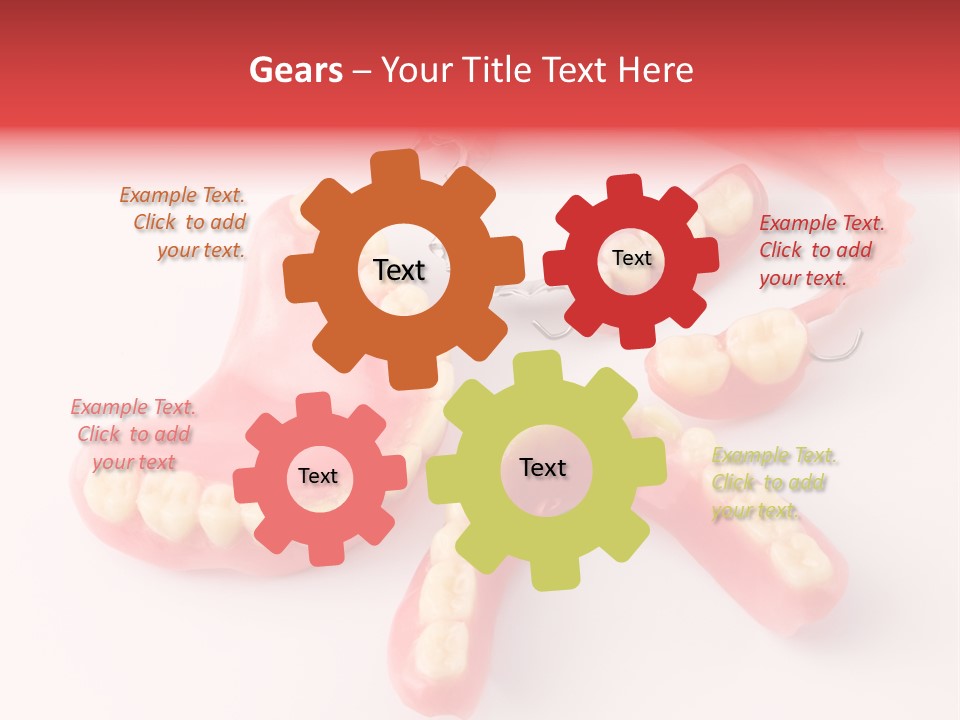 Gears – Your Title Text Here

Example Text. Click to add your text.

Text

Text

Example Text. Click to add your text.

Example Text. Click to add your text

Text

Text

Example Text. Click to add your text.